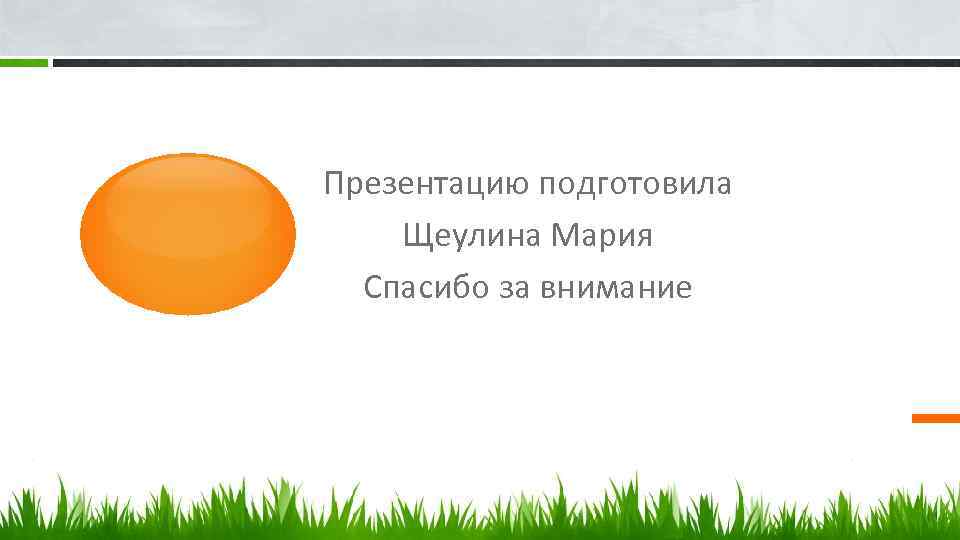 Презентацию подготовила
Щеулина Мария
Спасибо за внимание